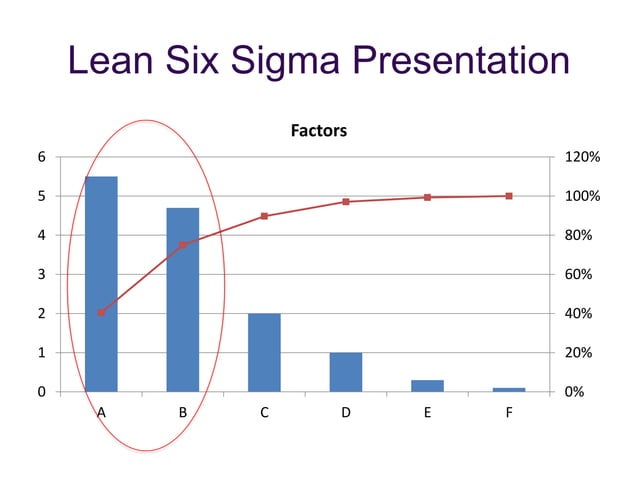 Lean Six Sigma Presentation

Factors

6
5
4
3
2
1
0

120%
100%
80%
60%
40%
20%
0%

A B C D E F